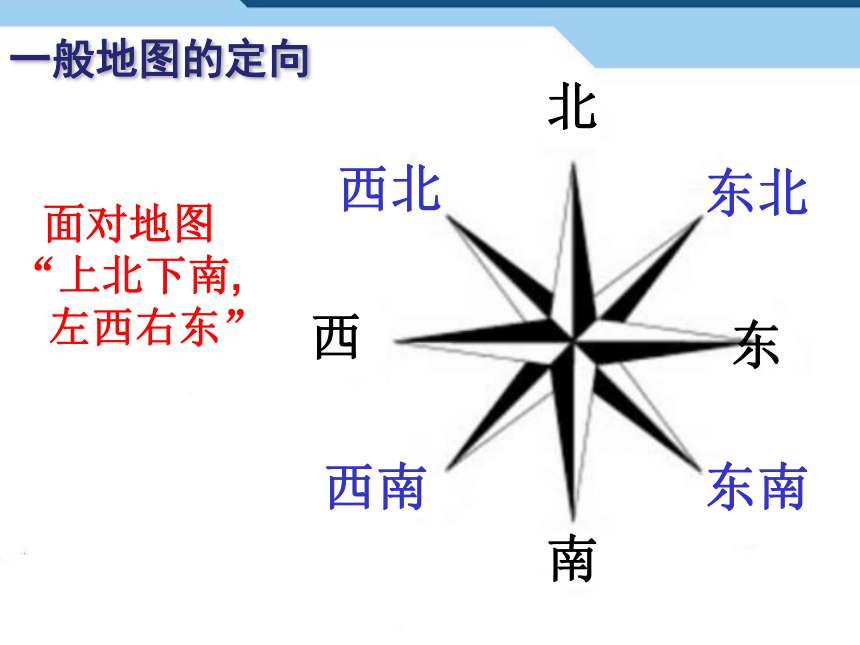 一般地图的定向

面对地图
“上北下南,
左西右东”

北
西北
东北
西
东
西南
东南
南